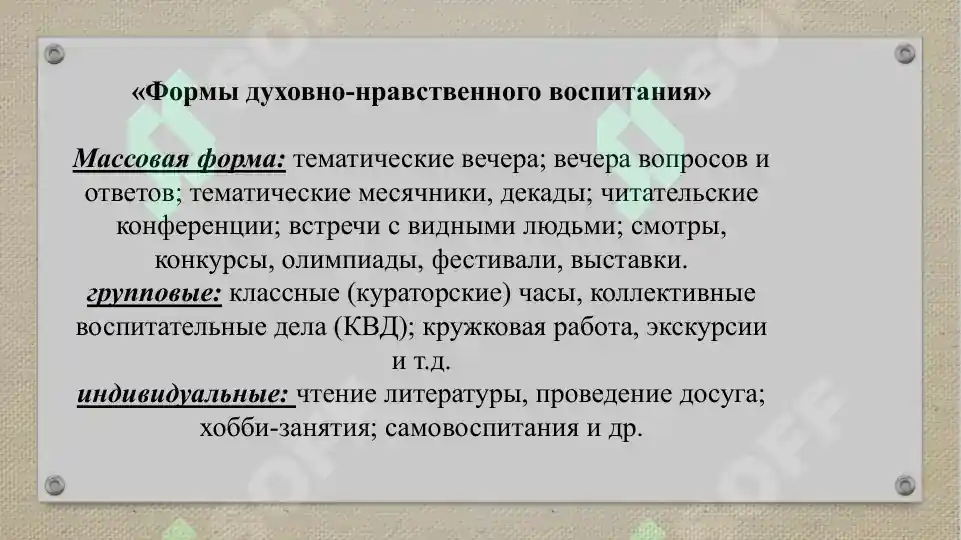 «Формы духовно-нравственного воспитания»

Массовая форма: тематические вечера; вечера вопросов и ответов; тематические месячники, декады; читательские конференции; встречи с видными людьми; смотры, конкурсы, олимпиады, фестивали, выставки.
групповые: классные (кураторские) часы, коллективные воспитательные дела (КВД); кружковая работа, экскурсии и т.д.
индивидуальные: чтение литературы, проведение досуга; хобби-занятия; самовоспитания и др.